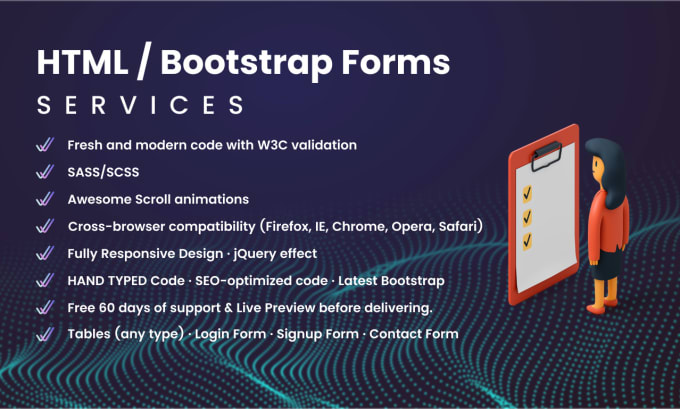 HTML / Bootstrap Forms
SERVICES

Fresh and modern code with W3C validation
SASS/SCSS
Awesome Scroll animations
Cross-browser compatibility (Firefox, IE, Chrome, Opera, Safari)
Fully Responsive Design · jQuery effect
HAND TYPED Code · SEO-optimized code · Latest Bootstrap
Free 60 days of support & Live Preview before delivering.
Tables (any type) · Login Form · Signup Form · Contact Form